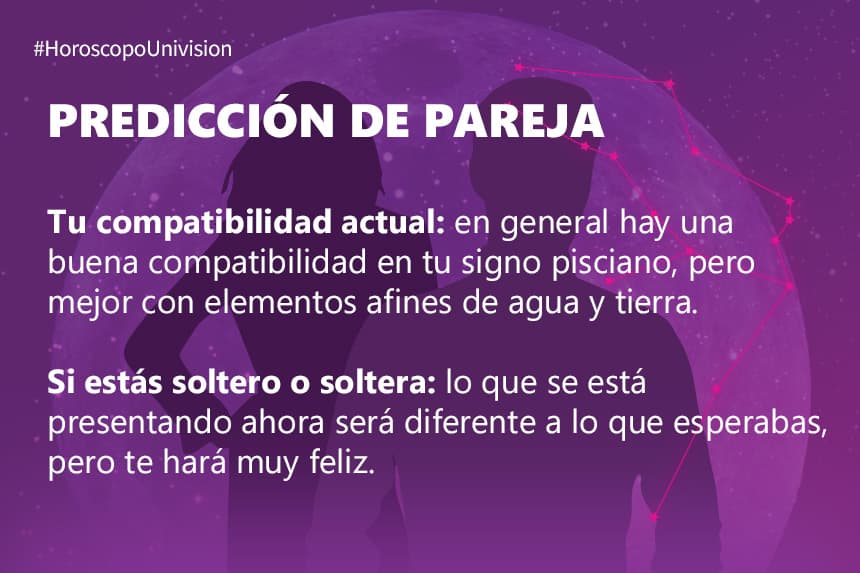 #HoroscopoUnivision

PREDICCIÓN DE PAREJA

Tu compatibilidad actual: en general hay una buena compatibilidad en tu signo pisciano, pero mejor con elementos afines de agua y tierra.

Si estás soltero o soltera: lo que se está presentando ahora será diferente a lo que esperabas, pero te hará muy feliz.